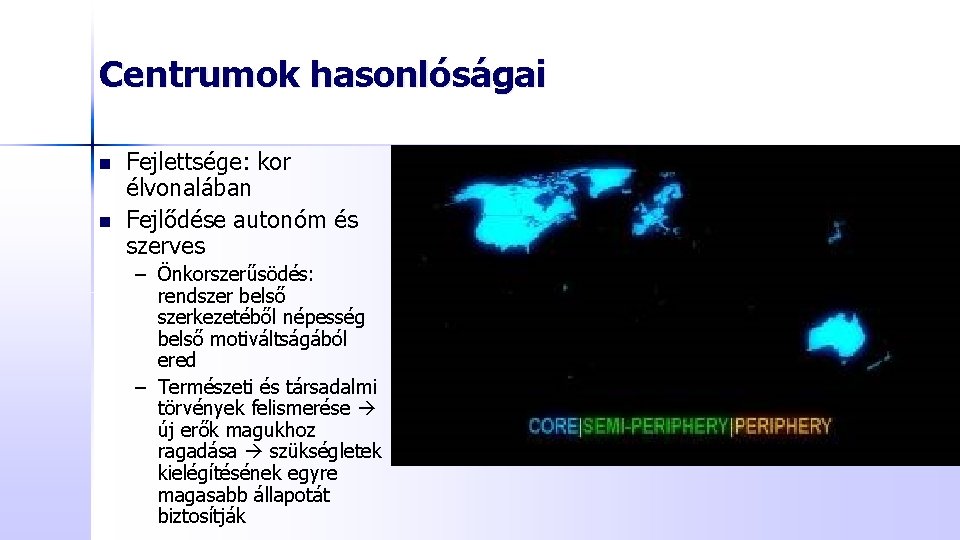 Centrumok hasonlóságai

- Fejlettsége: kor élvonalában
- Fejlődése autonóm és szerves
  – Önkorszerűsödés: rendszer belső szerkezetéből népesség belső motiváltságából ered
  – Természeti és társadalmi törvények felismerése → új erők magukhoz ragadása → szükségletek kielégítésének egyre magasabb állapotát biztosítják

CORE|SEMI-PERIPHERY|PERIPHERY